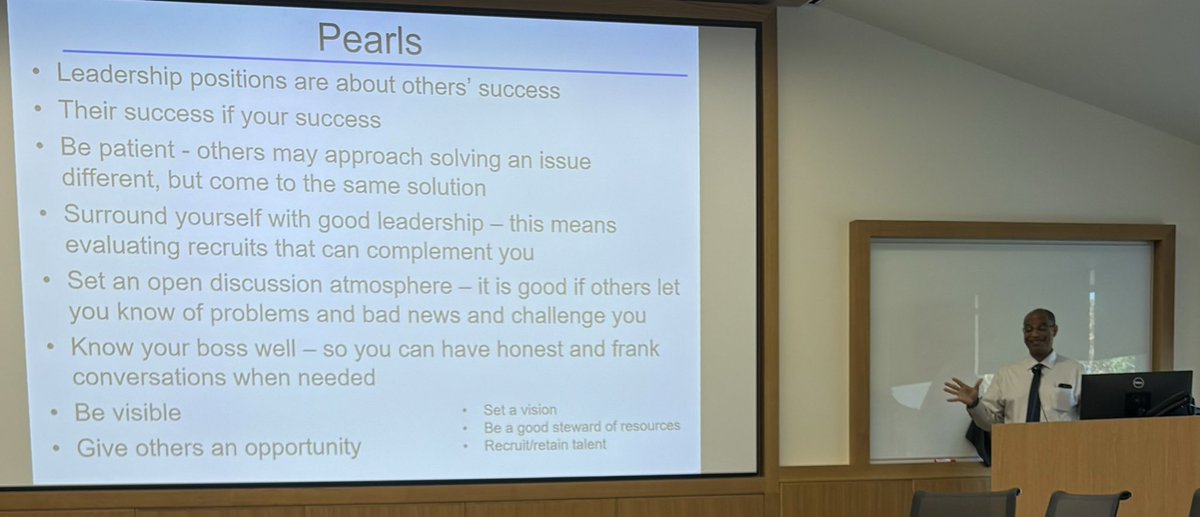 Pearls

• Leadership positions are about others' success
• Their success if your success
• Be patient - others may approach solving an issue different, but come to the same solution
• Surround yourself with good leadership – this means evaluating recruits that can complement you
• Set an open discussion atmosphere – it is good if others let you know of problems and bad news and challenge you
• Know your boss well – so you can have honest and frank conversations when needed
• Be visible
• Give others an opportunity

• Set a vision
• Be a good steward of resources
• Recruit/retain talent